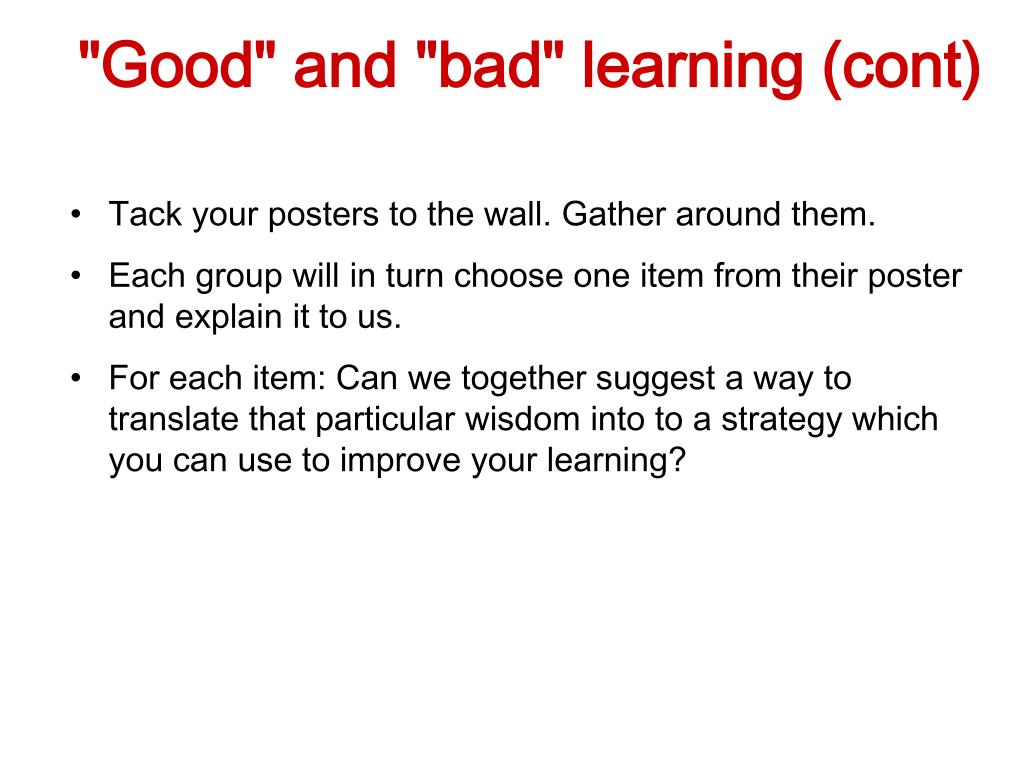 "Good" and "bad" learning (cont)

• Tack your posters to the wall. Gather around them.

• Each group will in turn choose one item from their poster and explain it to us.

• For each item: Can we together suggest a way to translate that particular wisdom into to a strategy which you can use to improve your learning?